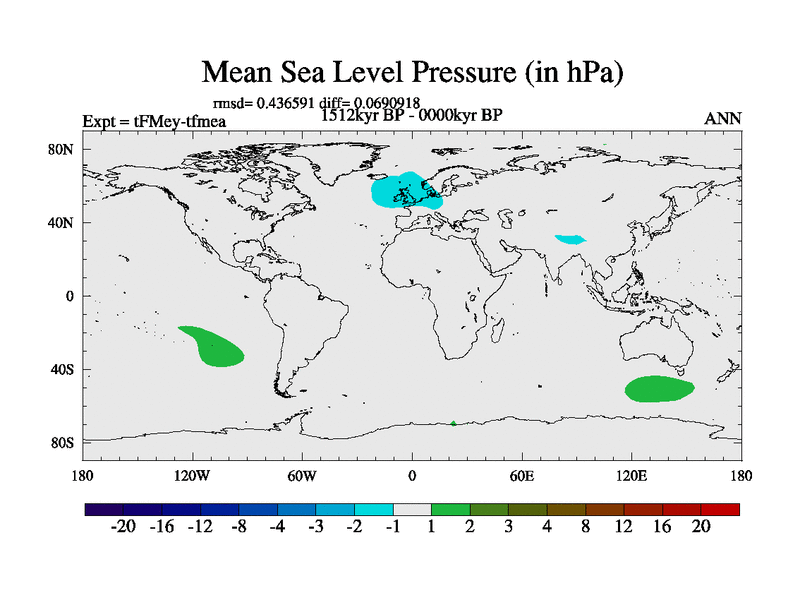 Mean Sea Level Pressure (in hPa)

rmsd= 0.436591 diff= 0.0690918

Expt = tFMey-tfmea

1512kyr BP - 0000kyr BP

ANN

80N
40N
0
40S
80S

180
120W
60W
0
60E
120E
180

-20 -16 -12 -8 -4 -3 -2 -1 1 2 3 4 8 12 16 20